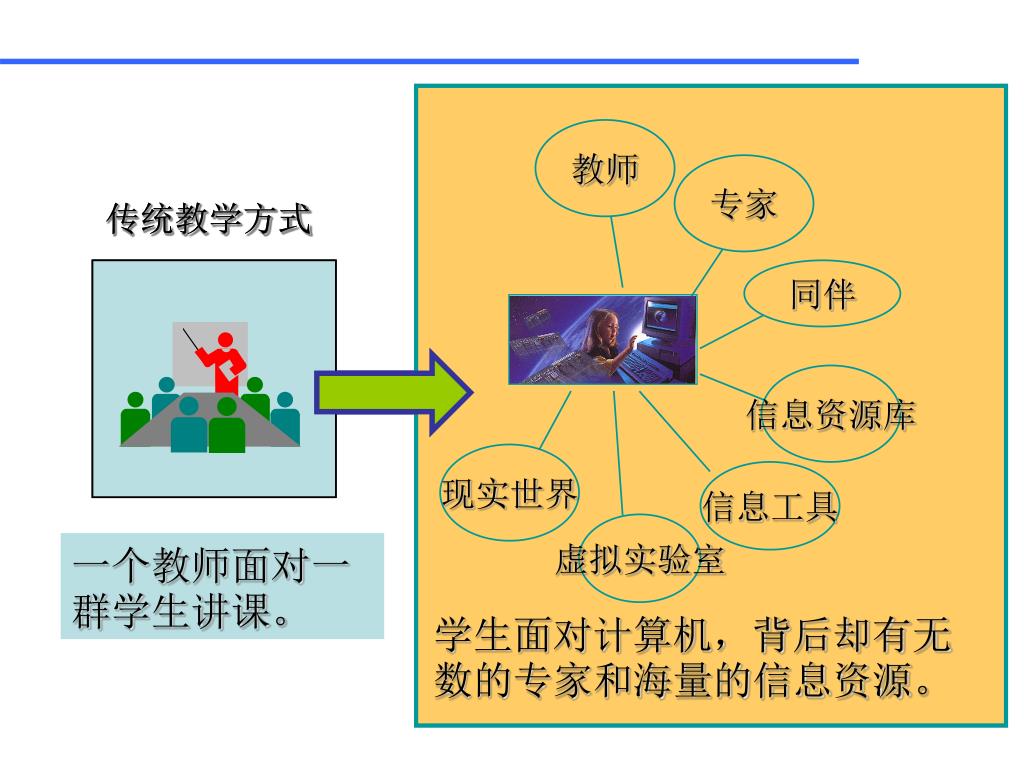 传统教学方式

一个教师面对一群学生讲课。

教师

专家

同伴

信息资源库

信息工具

虚拟实验室

现实世界

学生面对计算机，背后却有无数的专家和海量的信息资源。